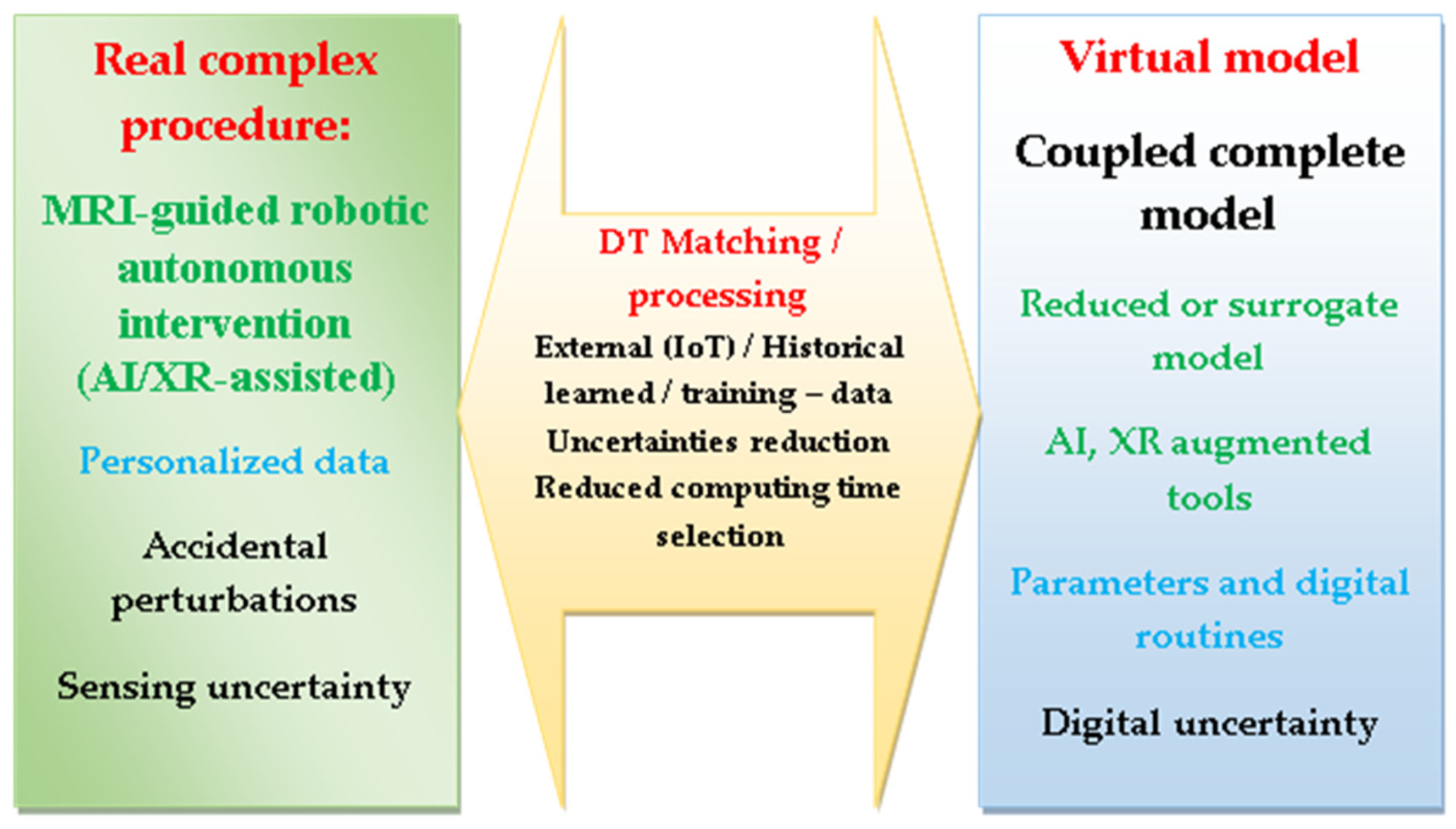 Real complex procedure:

MRI-guided robotic autonomous intervention (AI/XR-assisted)

Personalized data

Accidental perturbations

Sensing uncertainty

DT Matching / processing

External (IoT) / Historical learned / training – data

Uncertainties reduction

Reduced computing time selection

Virtual model

Coupled complete model

Reduced or surrogate model

AI, XR augmented tools

Parameters and digital routines

Digital uncertainty